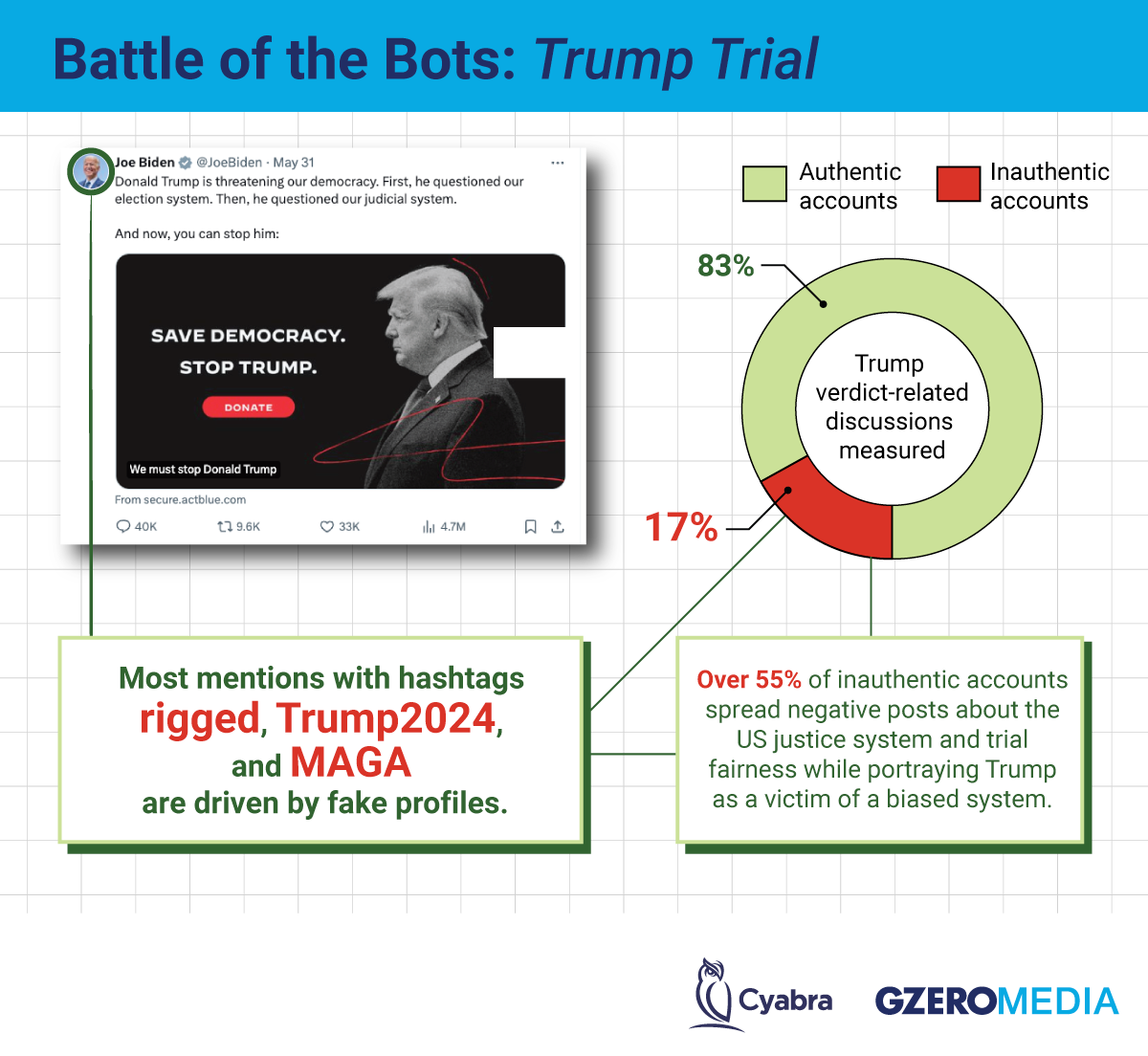 Battle of the Bots: Trump Trial

Joe Biden @JoeBiden · May 31
Donald Trump is threatening our democracy. First, he questioned our election system. Then, he questioned our judicial system.

And now, you can stop him:

SAVE DEMOCRACY.
STOP TRUMP.
DONATE
We must stop Donald Trump

From secure.actblue.com

40K 9.6K 33K 4.7M

Authentic accounts
Inauthentic accounts

83%
Trump verdict-related discussions measured
17%

Most mentions with hashtags rigged, Trump2024, and MAGA are driven by fake profiles.

Over 55% of inauthentic accounts spread negative posts about the US justice system and trial fairness while portraying Trump as a victim of a biased system.

Cyabra
GZEROMEDIA